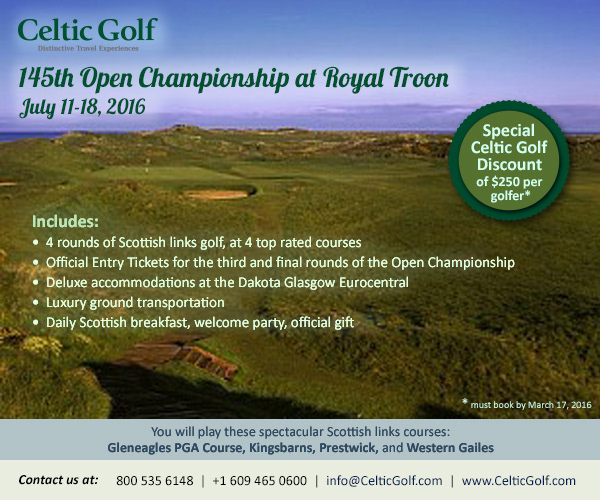 Celtic Golf
Distinctive Travel Experiences

145th Open Championship at Royal Troon
July 11-18, 2016

Special Celtic Golf Discount of $250 per golfer*

Includes:
• 4 rounds of Scottish links golf, at 4 top rated courses
• Official Entry Tickets for the third and final rounds of the Open Championship
• Deluxe accommodations at the Dakota Glasgow Eurocentral
• Luxury ground transportation
• Daily Scottish breakfast, welcome party, official gift

* must book by March 17, 2016

You will play these spectacular Scottish links courses:
Gleneagles PGA Course, Kingsbarns, Prestwick, and Western Gailes

Contact us at: 800 535 6148 | +1 609 465 0600 | info@CelticGolf.com | www.CelticGolf.com